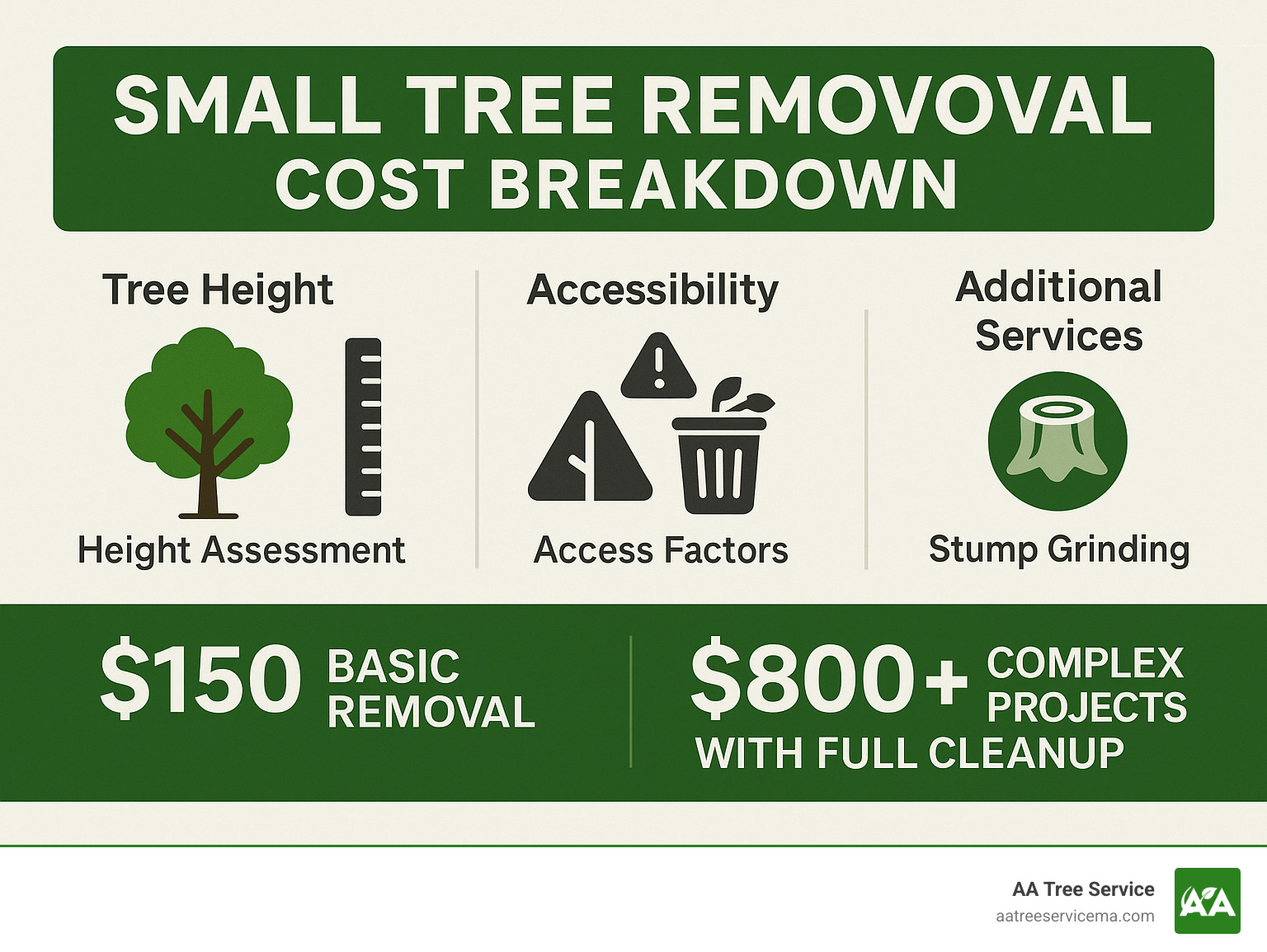 SMALL TREE REMOVOVAL COST BREAKDOWN

Tree Height

Height Assessment

Accessibility

Access Factors

Additional Services

Stump Grinding

$150 BASIC REMOVAL

$800+ COMPLEX PROJECTS WITH FULL CLEANUP

AA Tree Service
aatreeservicema.com

AA